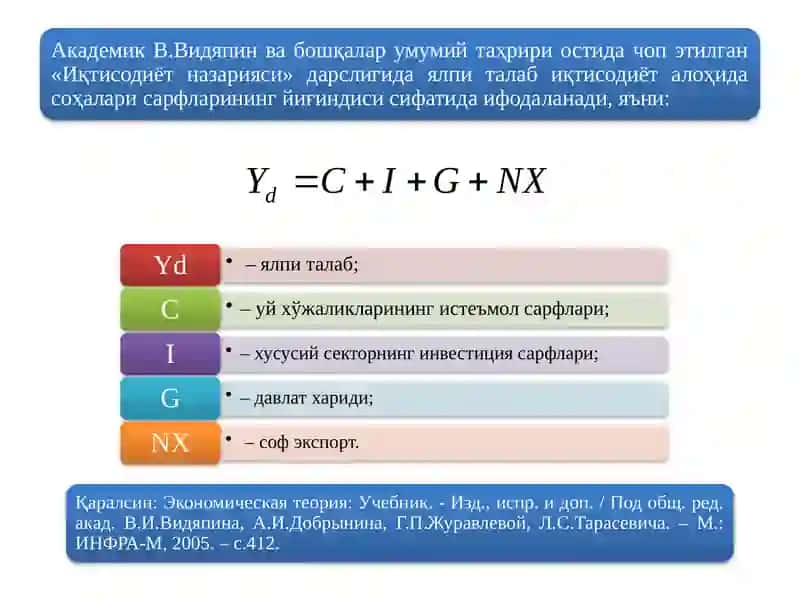 Академик В.Видяпин ва бошқалар умумий таҳрири остида чоп этилган «Иқтисодиёт назарияси» дарслигида ялпи талаб иқтисодиёт алоҳида соҳалари сарфларининг йиғиндиси сифатида ифодаланади, яъни:

$Y_d = C + I + G + NX$

Yd
• – ялпи талаб;

C
• – уй хўжаликларининг истеъмол сарфлари;

I
• – хусусий секторнинг инвестиция сарфлари;

G
• – давлат хариди;

NX
• – соф экспорт.

Қаралсин: Экономическая теория: Учебник. - Изд., испр. и доп. / Под общ. ред. акад. В.И.Видяпина, А.И.Добрынина, Г.П.Журавлевой, Л.С.Тарасевича. – М.: ИНФРА-М, 2005. – с.412.